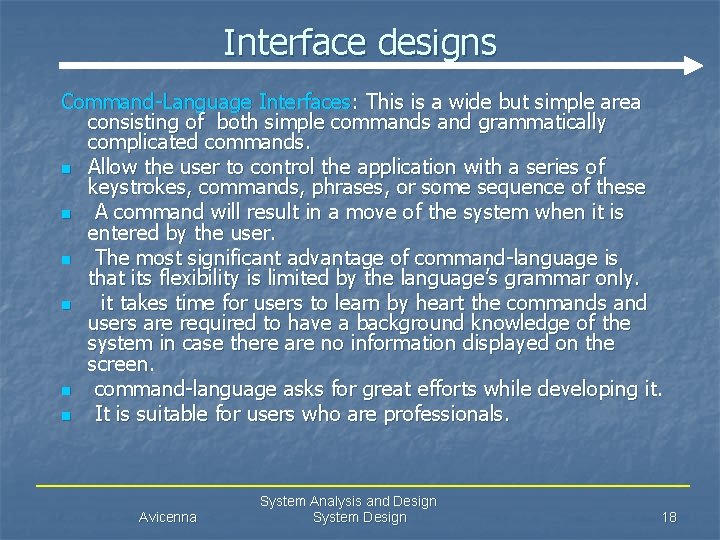 Interface designs

Command-Language Interfaces: This is a wide but simple area consisting of both simple commands and grammatically complicated commands.

- Allow the user to control the application with a series of keystrokes, commands, phrases, or some sequence of these
- A command will result in a move of the system when it is entered by the user.
- The most significant advantage of command-language is that its flexibility is limited by the language's grammar only.
- it takes time for users to learn by heart the commands and users are required to have a background knowledge of the system in case there are no information displayed on the screen.
- command-language asks for great efforts while developing it.
- It is suitable for users who are professionals.

Avicenna

System Analysis and Design
System Design

18